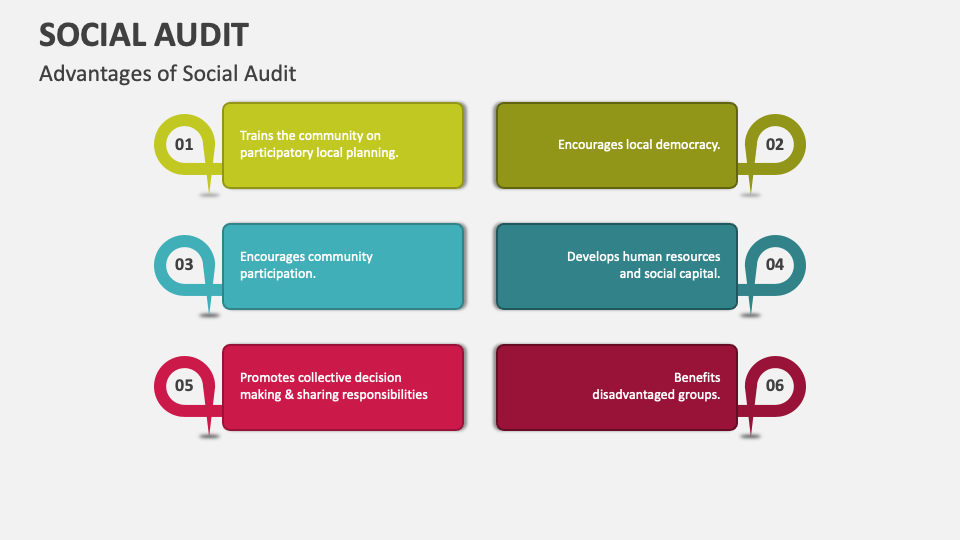 SOCIAL AUDIT

Advantages of Social Audit

01

Trains the community on participatory local planning.

Encourages local democracy.

02

03

Encourages community participation.

Develops human resources and social capital.

04

05

Promotes collective decision making & sharing responsibilities

Benefits disadvantaged groups.

06